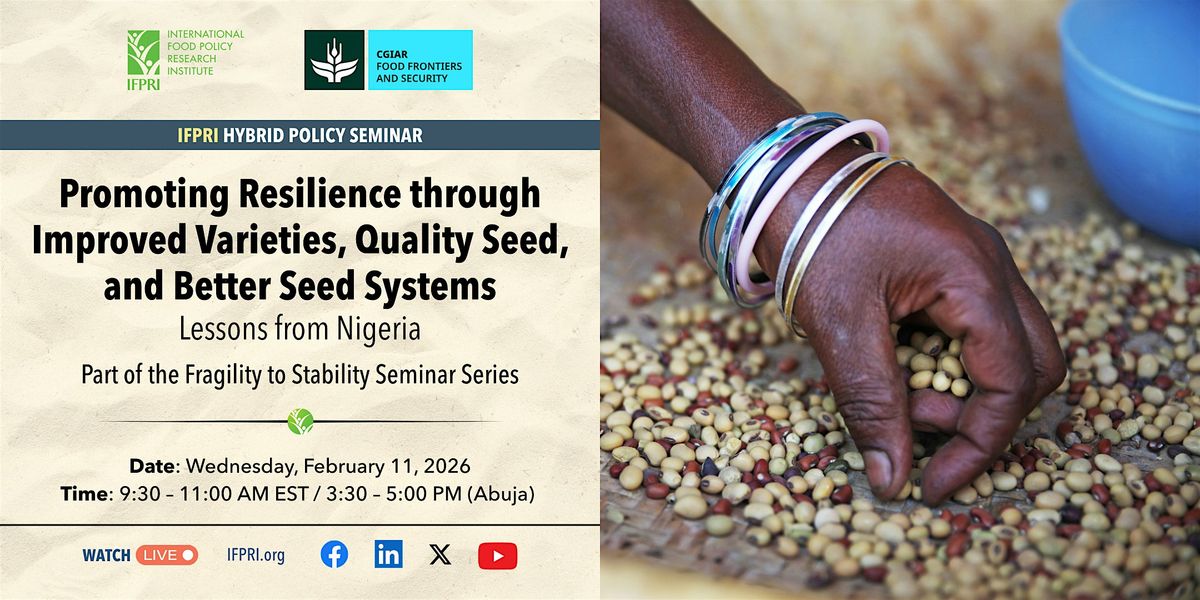 INTERNATIONAL FOOD POLICY RESEARCH INSTITUTE
IFPRI

CGIAR FOOD FRONTIERS AND SECURITY

IFPRI HYBRID POLICY SEMINAR

Promoting Resilience through Improved Varieties, Quality Seed, and Better Seed Systems

Lessons from Nigeria

Part of the Fragility to Stability Seminar Series

Date: Wednesday, February 11, 2026
Time: 9:30 – 11:00 AM EST / 3:30 – 5:00 PM (Abuja)

WATCH LIVE IFPRI.org